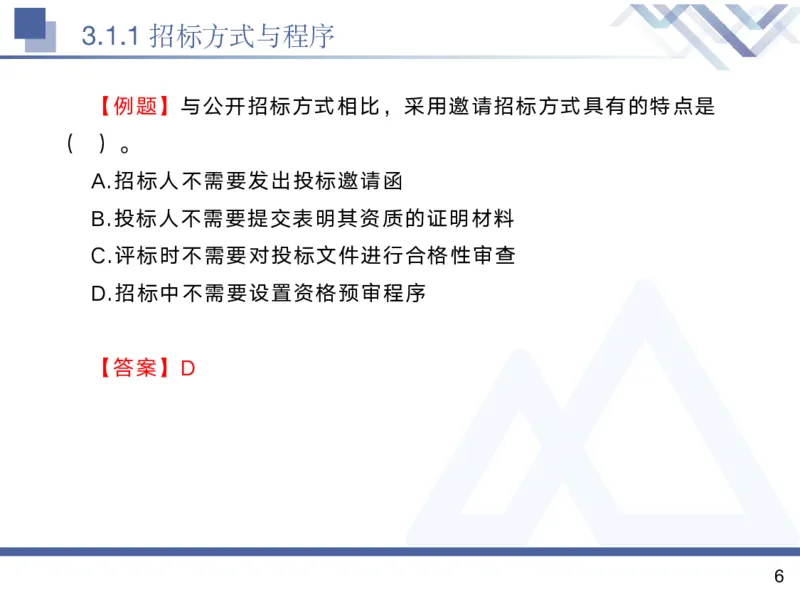 3.1.1 招标方式与程序

【例题】与公开招标方式相比，采用邀请招标方式具有的特点是（ ）。

A.招标人不需要发出投标邀请函

B.投标人不需要提交表明其资质的证明材料

C.评标时不需要对投标文件进行合格性审查

D.招标中不需要设置资格预审程序

【答案】D

6